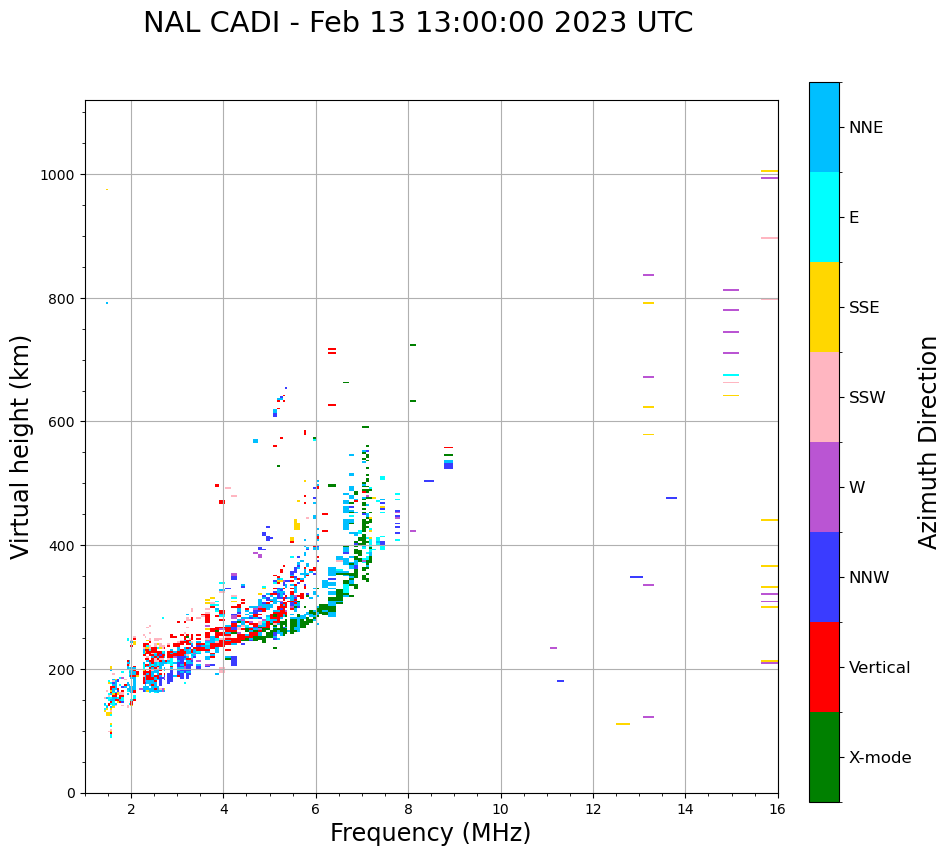 NAL CADI - Feb 13 13:00:00 2023 UTC

Virtual height (km)

1000
800
600
400
200
0

2
4
6
8
10
12
14
16

Frequency (MHz)

NNE
E
SSE
SSW
W
NNW
Vertical
X-mode

Azimuth Direction